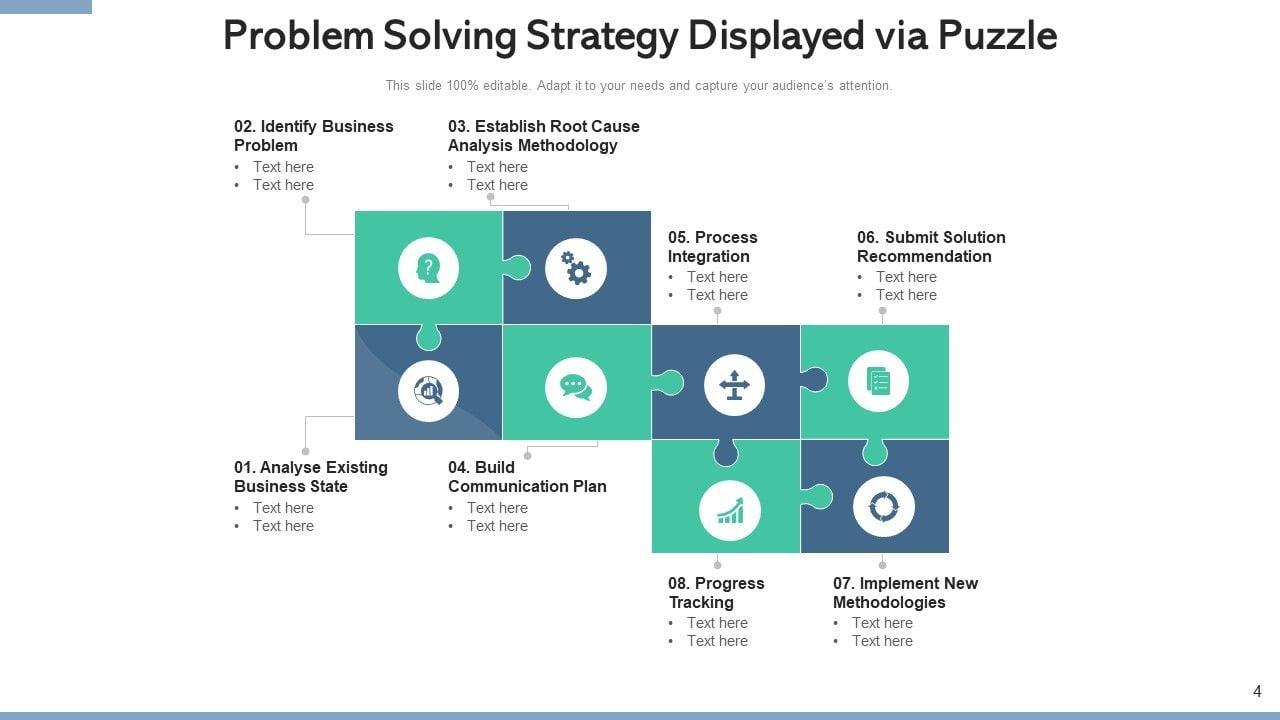 Problem Solving Strategy Displayed via Puzzle

This slide 100% editable. Adapt it to your needs and capture your audience's attention.

02. Identify Business Problem
• Text here
• Text here

03. Establish Root Cause Analysis Methodology
• Text here
• Text here

05. Process Integration
• Text here
• Text here

06. Submit Solution Recommendation
• Text here
• Text here

01. Analyse Existing Business State
• Text here
• Text here

04. Build Communication Plan
• Text here
• Text here

08. Progress Tracking
• Text here
• Text here

07. Implement New Methodologies
• Text here
• Text here

4